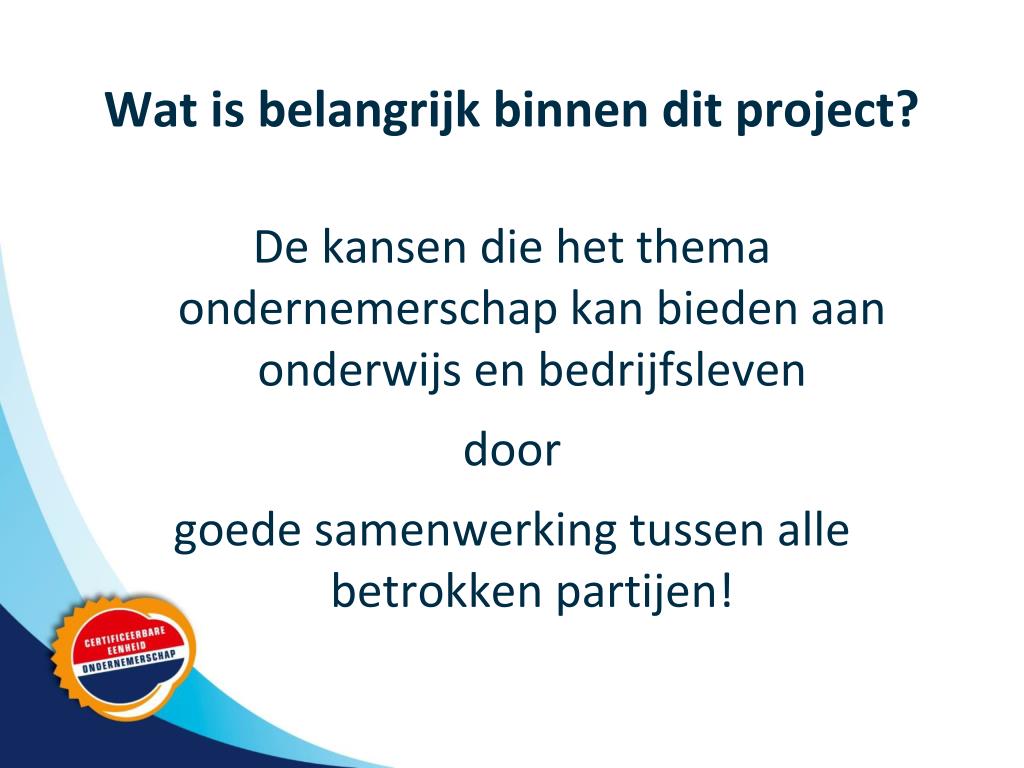 Wat is belangrijk binnen dit project?

De kansen die het thema ondernemerschap kan bieden aan onderwijs en bedrijfsleven

door

goede samenwerking tussen alle betrokken partijen!

CERTIFICEERBARE EENHEID ONDERNEMERSCHAP